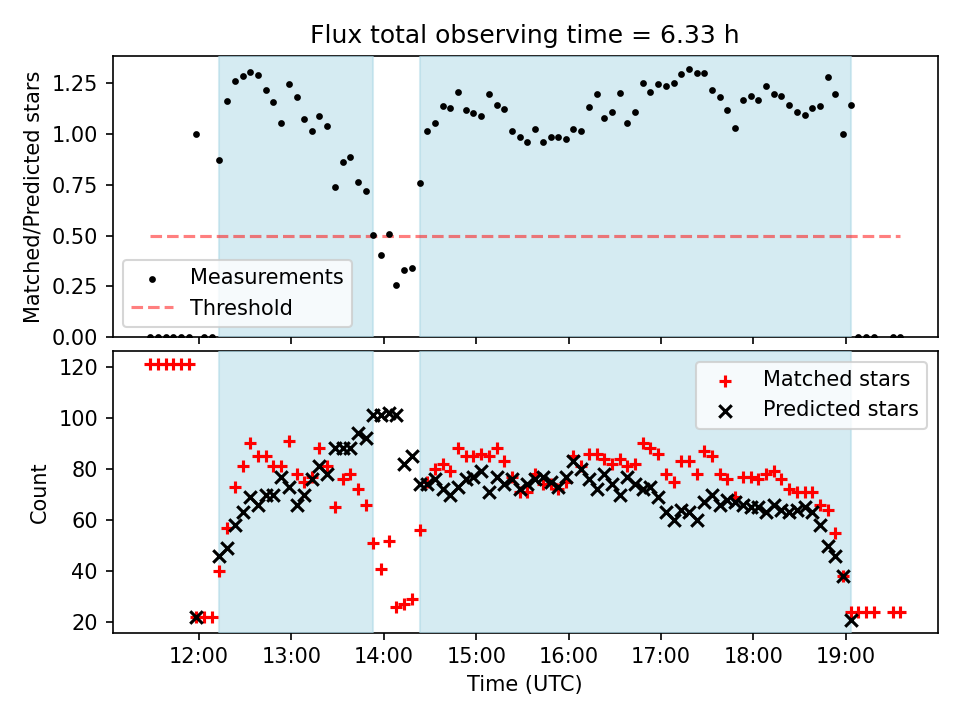 Flux total observing time = 6.33 h

Matched/Predicted stars

1.25
1.00
0.75
0.50
0.25
0.00

Measurements
Threshold

Count

120
100
80
60
40
20

Matched stars
Predicted stars

12:00
13:00
14:00
15:00
16:00
17:00
18:00
19:00

Time (UTC)